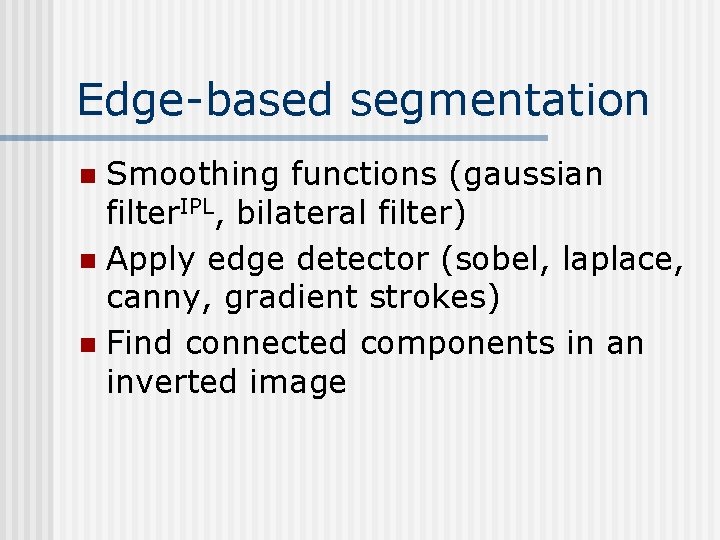 Edge-based segmentation

- Smoothing functions (gaussian filter$^{IPL}$, bilateral filter)
- Apply edge detector (sobel, laplace, canny, gradient strokes)
- Find connected components in an inverted image